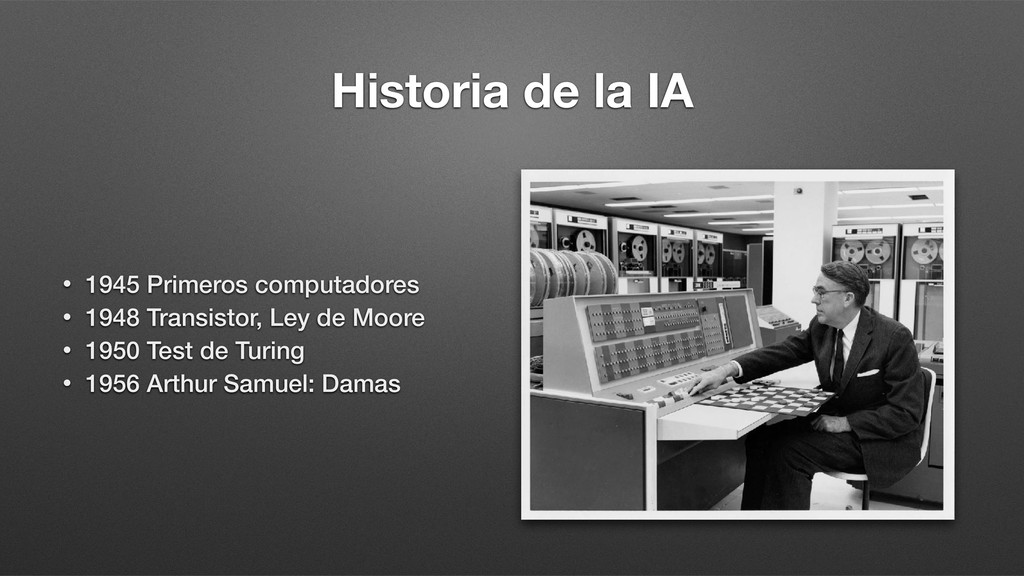 Historia de la IA

• 1945 Primeros computadores
• 1948 Transistor, Ley de Moore
• 1950 Test de Turing
• 1956 Arthur Samuel: Damas